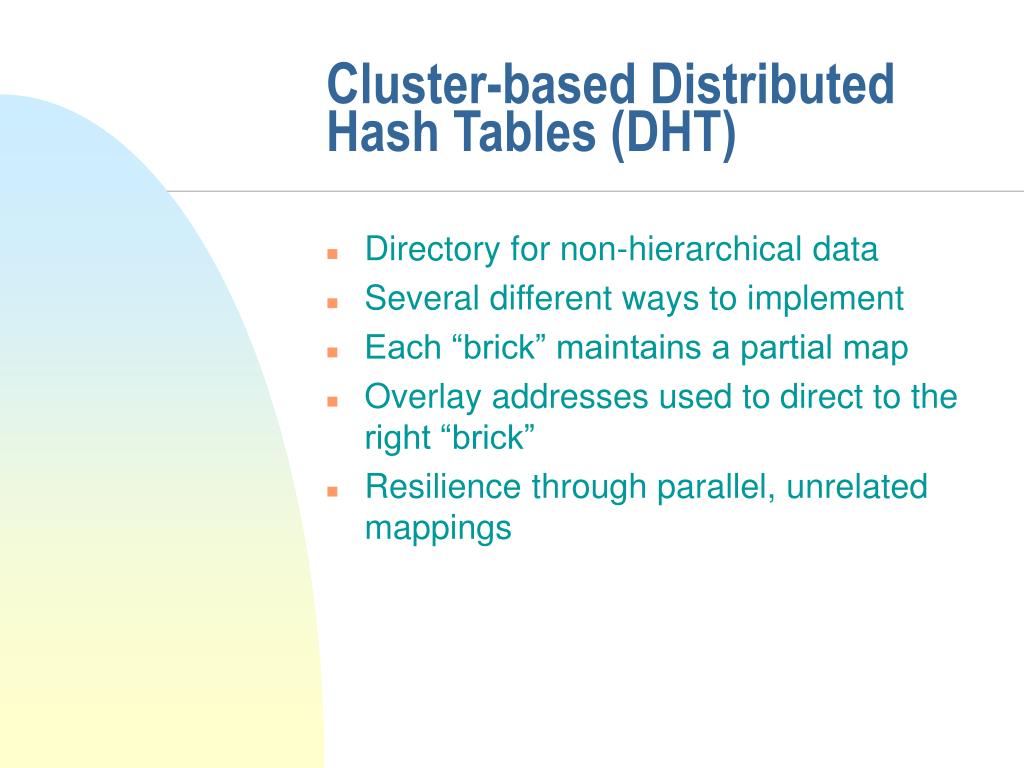 Cluster-based Distributed Hash Tables (DHT)

- Directory for non-hierarchical data
- Several different ways to implement
- Each “brick” maintains a partial map
- Overlay addresses used to direct to the right “brick”
- Resilience through parallel, unrelated mappings